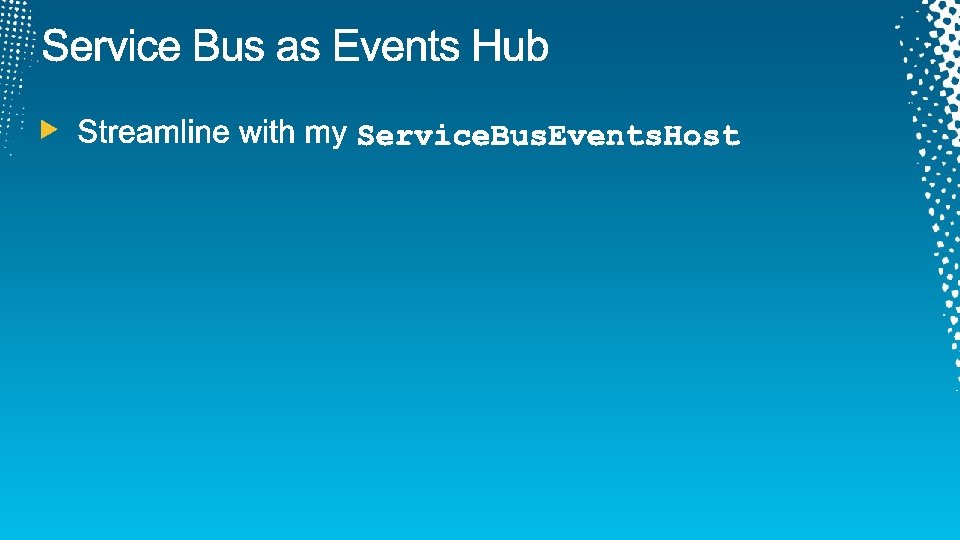 Service Bus as Events Hub

Streamline with my ServiceBusEventsHost